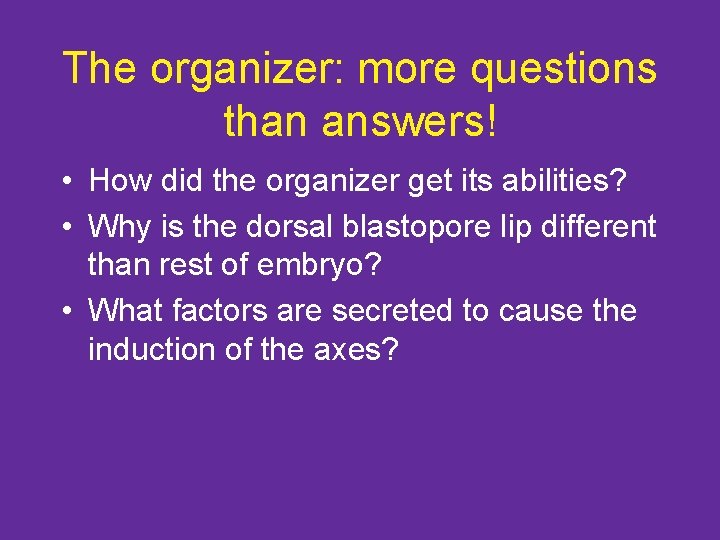 The organizer: more questions than answers!

• How did the organizer get its abilities?
• Why is the dorsal blastopore lip different than rest of embryo?
• What factors are secreted to cause the induction of the axes?